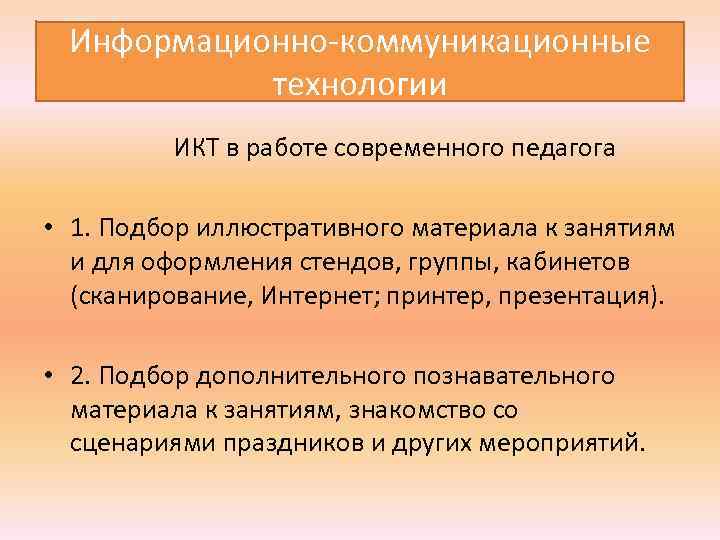 Информационно-коммуникационные технологии

ИКТ в работе современного педагога

• 1. Подбор иллюстративного материала к занятиям и для оформления стендов, группы, кабинетов (сканирование, Интернет; принтер, презентация).

• 2. Подбор дополнительного познавательного материала к занятиям, знакомство со сценариями праздников и других мероприятий.